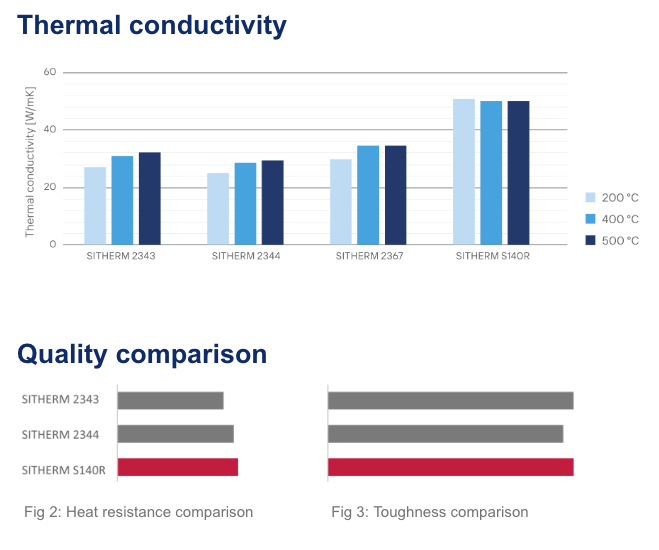 Thermal conductivity

Thermal conductivity [W/mK]

60

40

20

0

SITHERM 2343

SITHERM 2344

SITHERM 2367

SITHERM S140R

200 °C

400 °C

500 °C

Quality comparison

SITHERM 2343

SITHERM 2344

SITHERM S140R

Fig 2: Heat resistance comparison

Fig 3: Toughness comparison